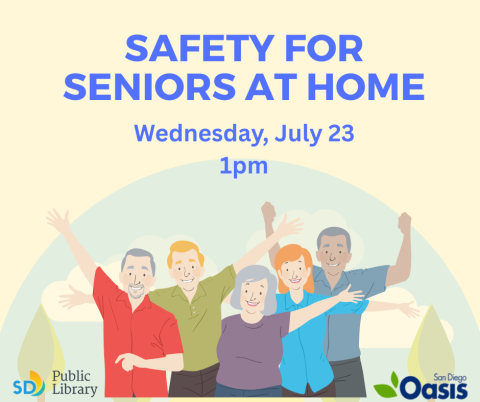 SAFETY FOR SENIORS AT HOME

Wednesday, July 23
1pm

SD Public Library

San Diego Oasis